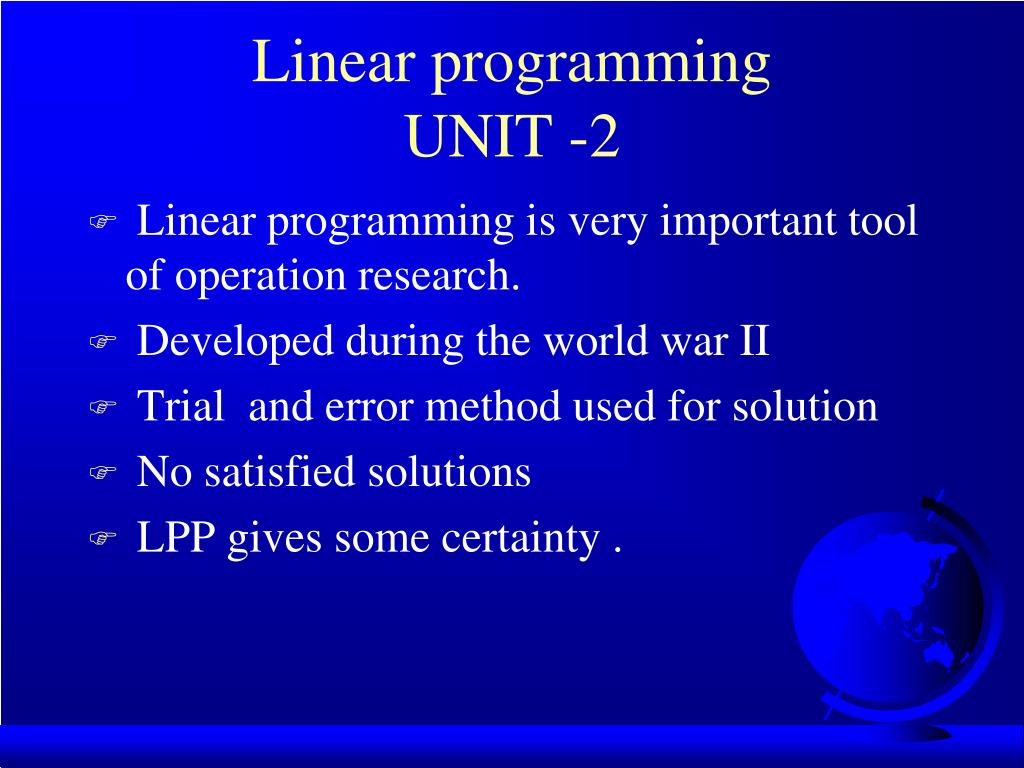 Linear programming
UNIT -2

Linear programming is very important tool of operation research.

Developed during the world war II

Trial and error method used for solution

No satisfied solutions

LPP gives some certainty .